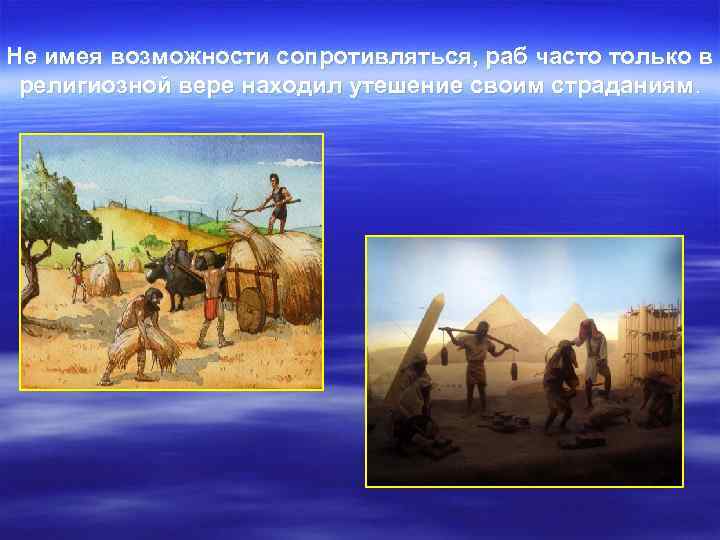 Не имея возможности сопротивляться, раб часто только в религиозной вере находил утешение своим страданиям.